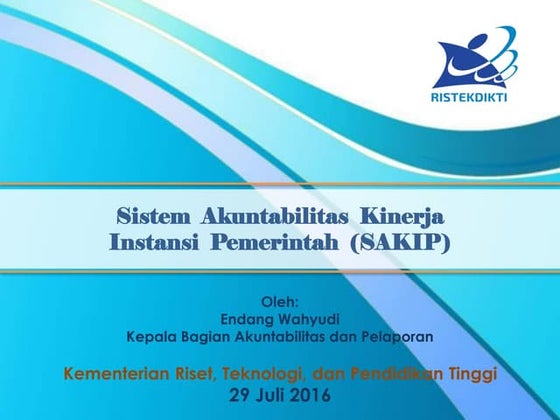 RISTEKDIKTI

Sistem Akuntabilitas Kinerja Instansi Pemerintah (SAKIP)

Oleh:
Endang Wahyudi
Kepala Bagian Akuntabilitas dan Pelaporan

Kementerian Riset, Teknologi, dan Pendidikan Tinggi
29 Juli 2016